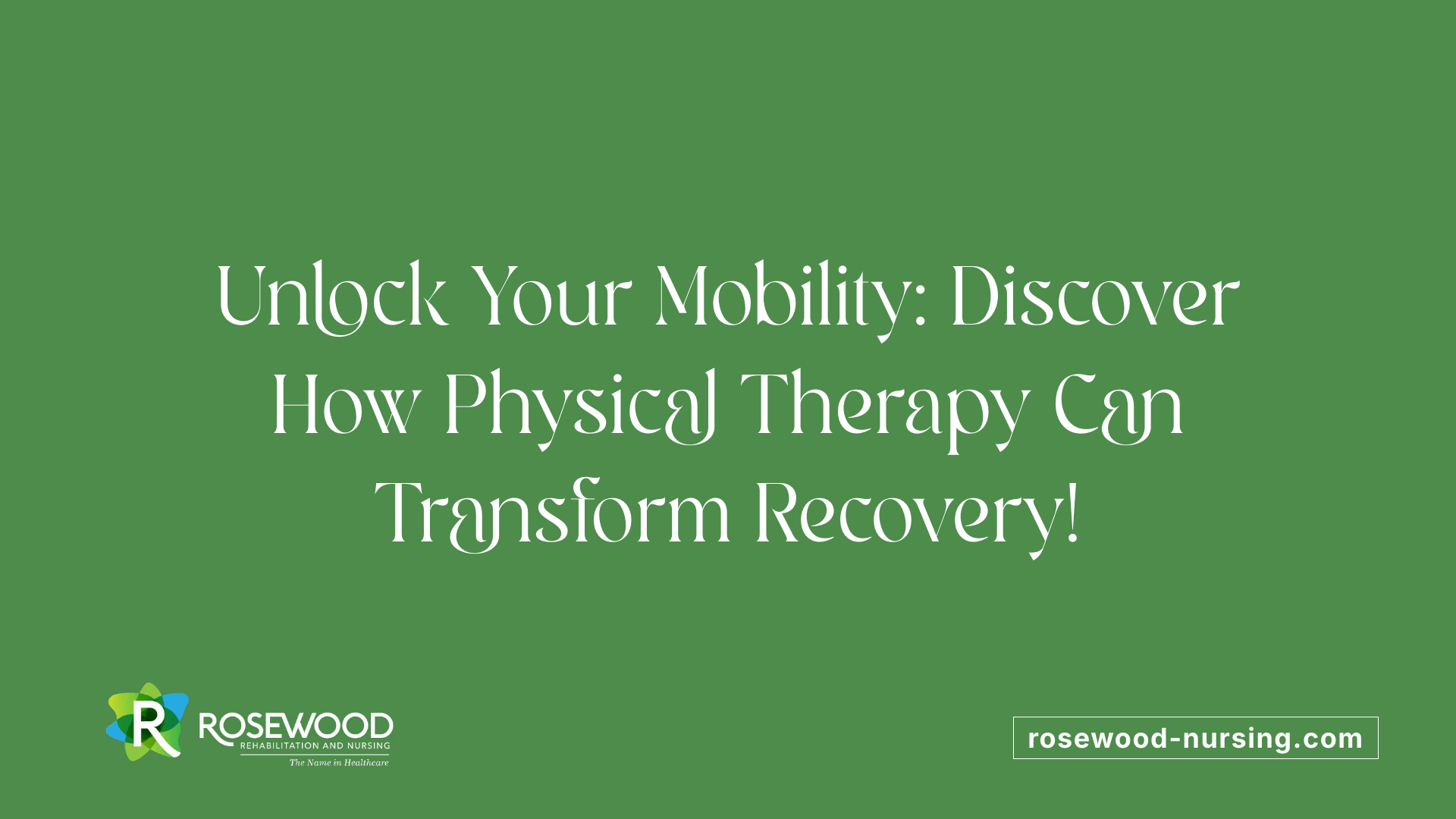 Unlock Your Mobility: Discover How Physical Therapy Can Transform Recovery!

R ROSEWOOD
REHABILITATION AND NURSING
The Name in Healthcare

rosewood-nursing.com